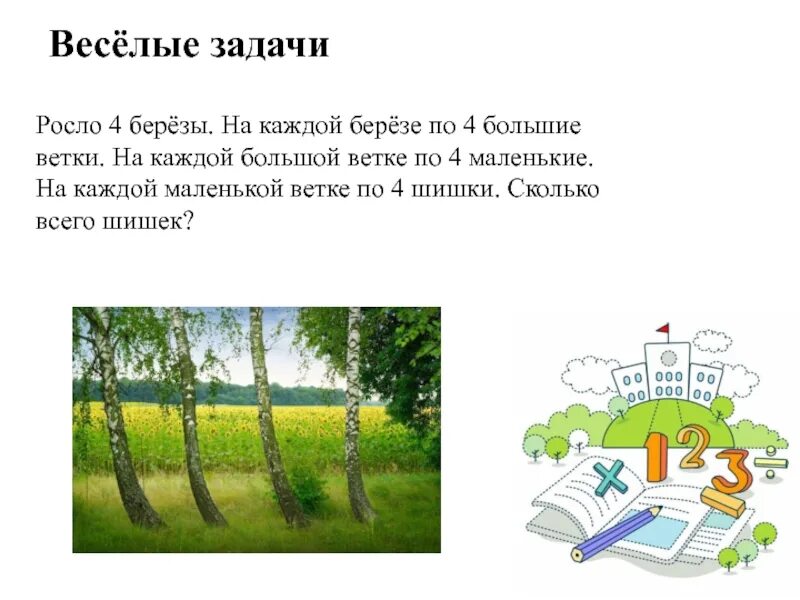 Весёлые задачи

Росло 4 берёзы. На каждой берёзе по 4 большие ветки. На каждой большой ветке по 4 маленькие. На каждой маленькой ветке по 4 шишки. Сколько всего шишек?

1 2 3